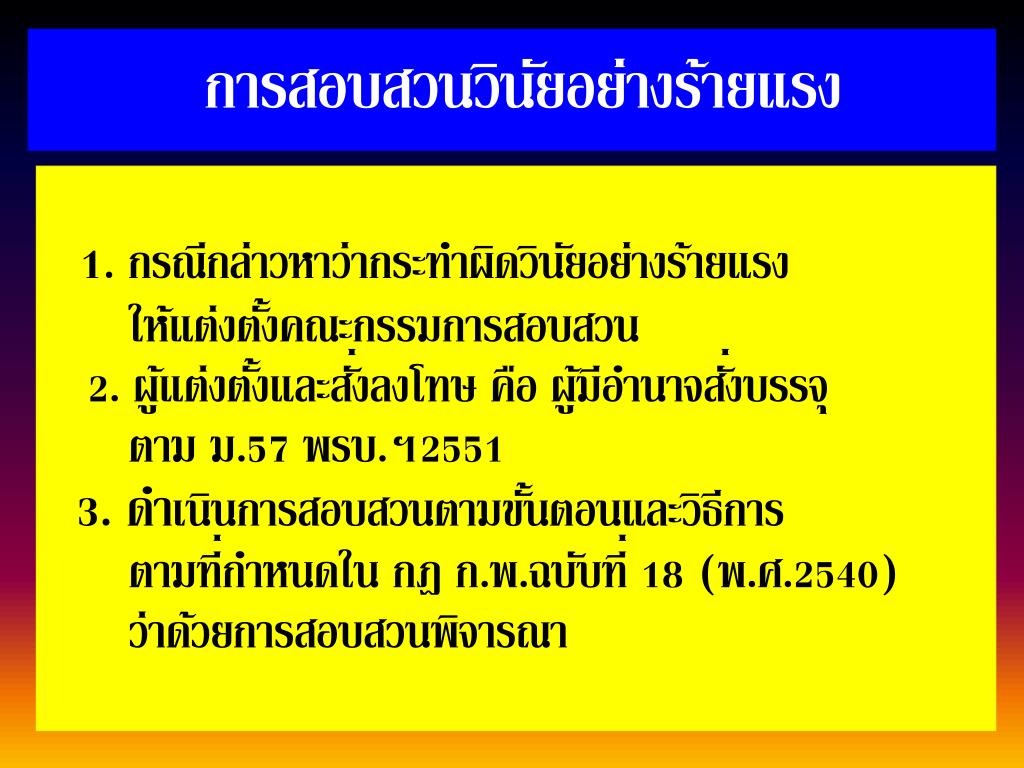 การสอบสวนวินัยอย่างร้ายแรง

1. กรณีกล่าวหาว่ากระทำผิดวินัยอย่างร้ายแรง ให้แต่งตั้งคณะกรรมการสอบสวน

2. ผู้แต่งตั้งและสั่งลงโทษ คือ ผู้มีอำนาจสั่งบรรจุ ตาม ม.57 พรบ.ฯ2551

3. ดำเนินการสอบสวนตามขั้นตอนและวิธีการ ตามที่กำหนดใน กฎ ก.พ.ฉบับที่ 18 (พ.ศ.2540) ว่าด้วยการสอบสวนพิจารณา